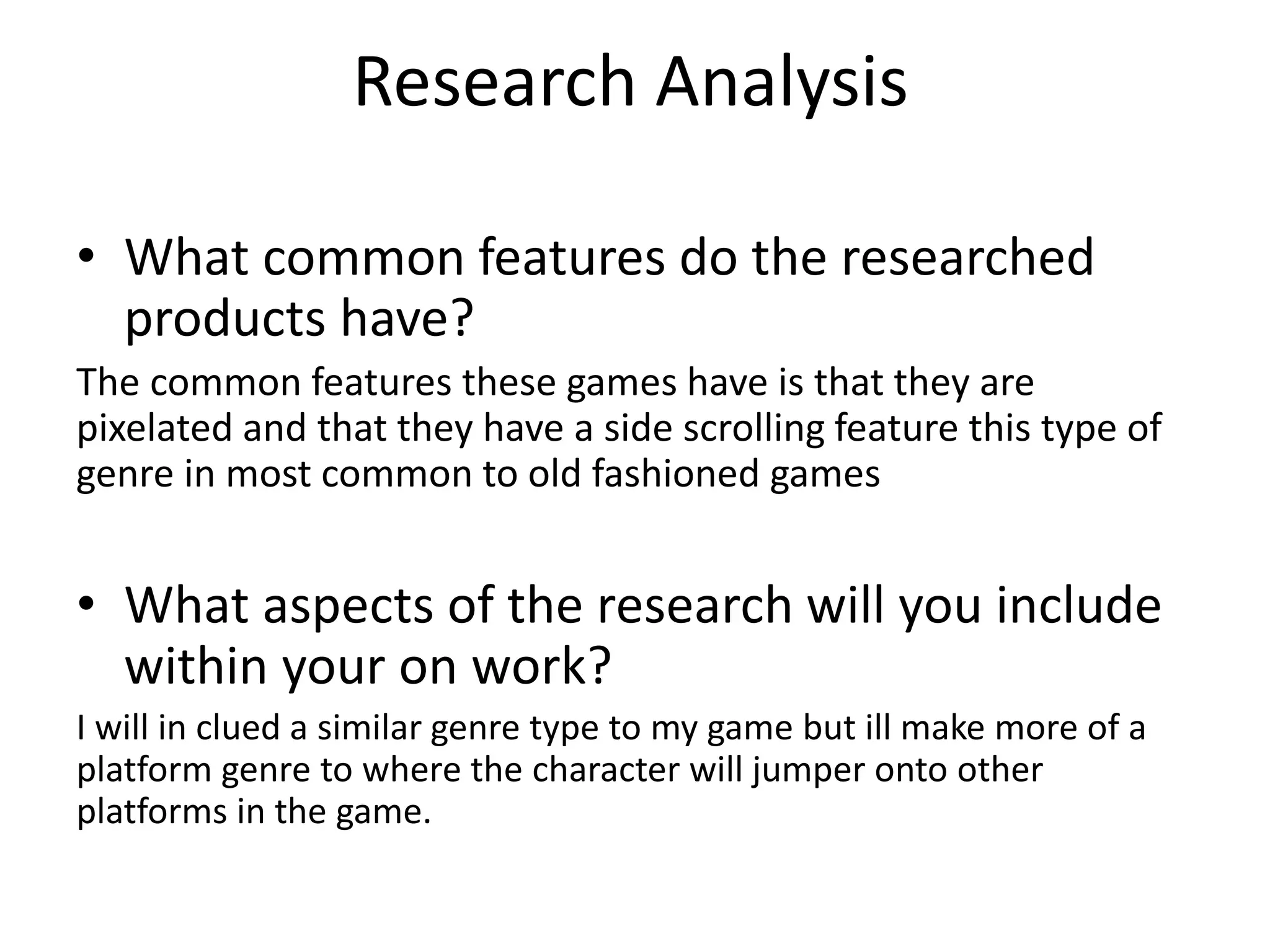 Research Analysis

• What common features do the researched products have?

The common features these games have is that they are pixelated and that they have a side scrolling feature this type of genre in most common to old fashioned games

• What aspects of the research will you include within your on work?

I will in clued a similar genre type to my game but ill make more of a platform genre to where the character will jumper onto other platforms in the game.